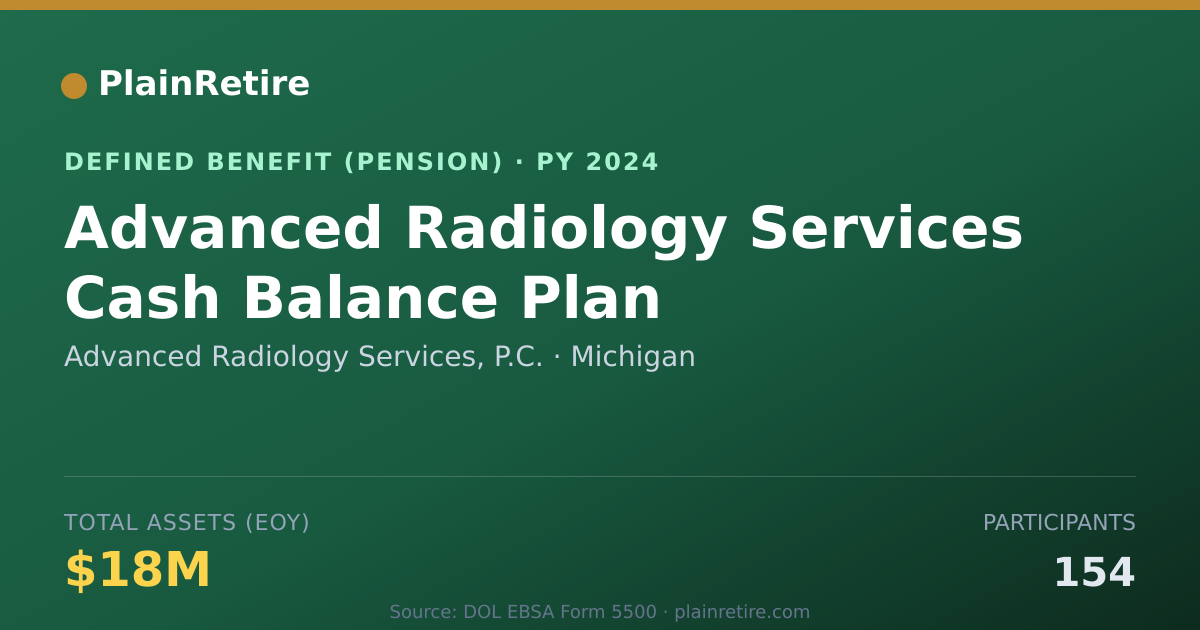 PlainRetire

DEFINED BENEFIT (PENSION) · PY 2024

Advanced Radiology Services Cash Balance Plan

Advanced Radiology Services, P.C. · Michigan

TOTAL ASSETS (EOY)

$18M

PARTICIPANTS

154

Source: DOL EBSA Form 5500 · plainretire.com